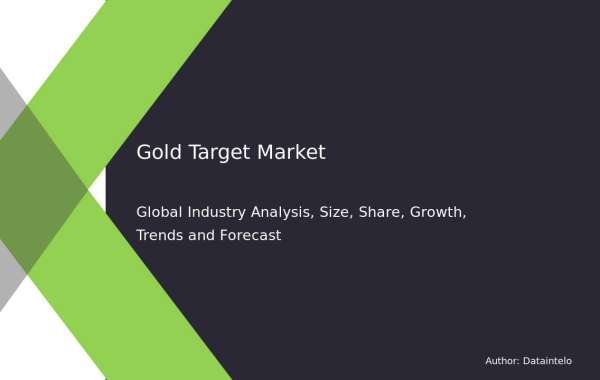 Gold Target Market

Global Industry Analysis, Size, Share, Growth, Trends and Forecast

Author: Dataintelo